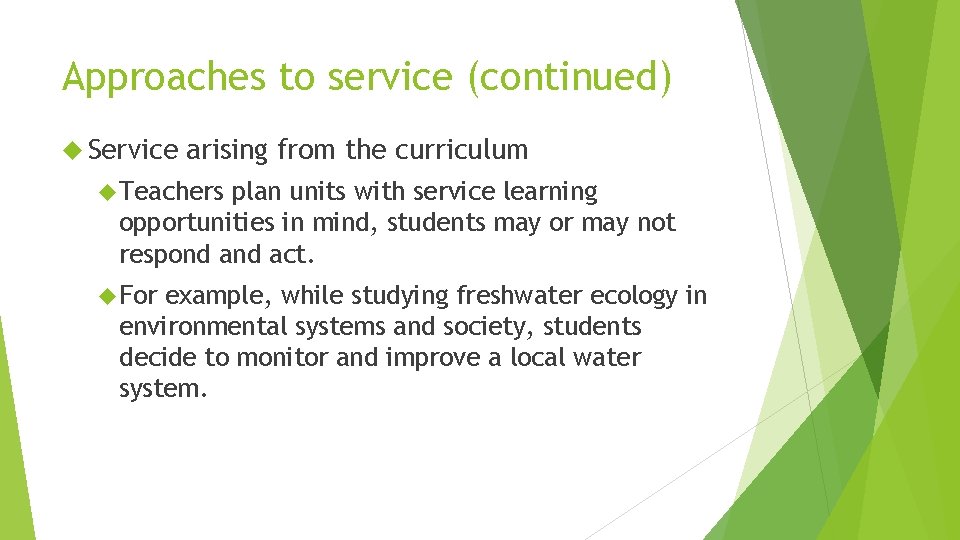 Approaches to service (continued)

Service arising from the curriculum

Teachers plan units with service learning opportunities in mind, students may or may not respond and act.

For example, while studying freshwater ecology in environmental systems and society, students decide to monitor and improve a local water system.